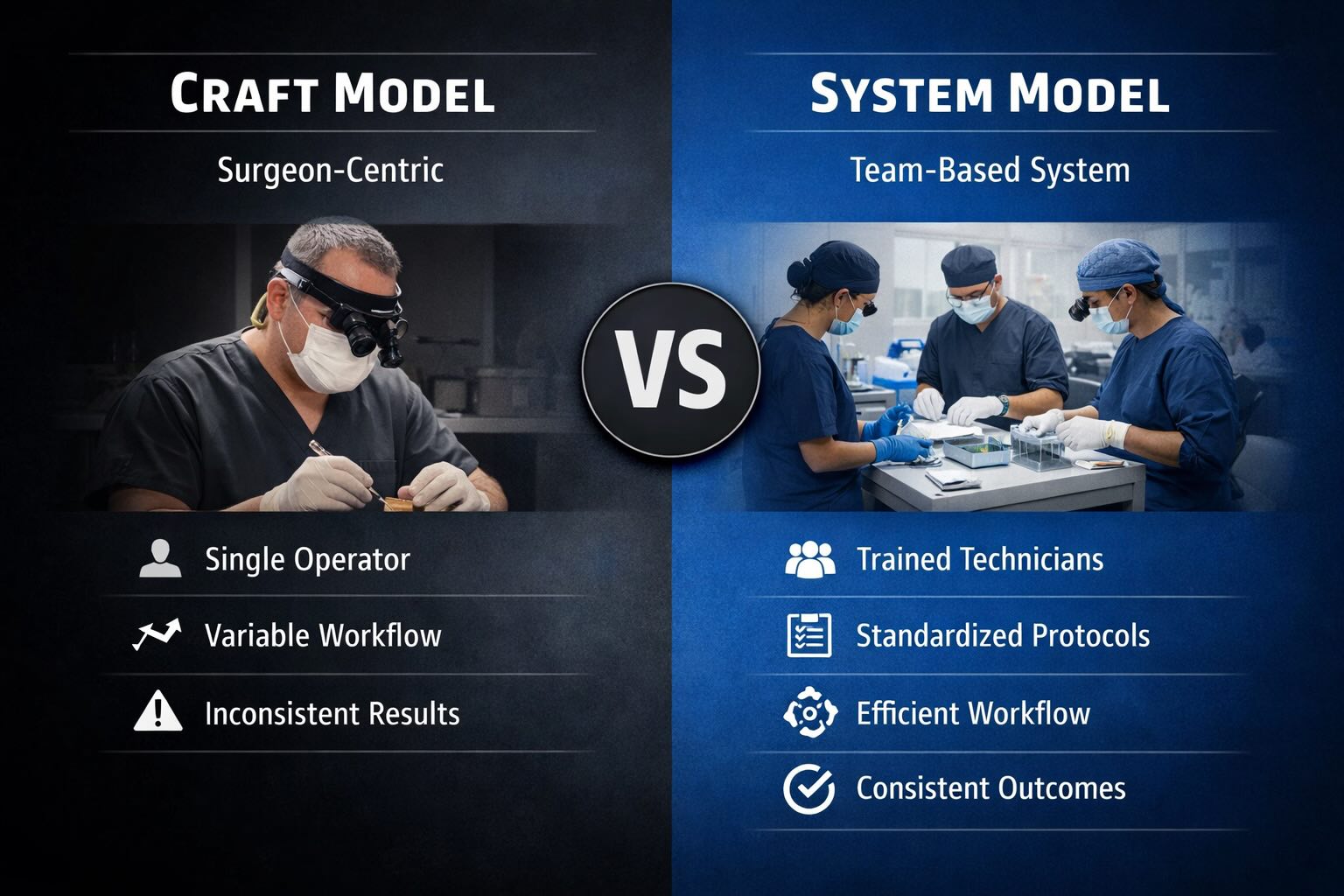 CRAFT MODEL

Surgeon-Centric

Single Operator

Variable Workflow

Inconsistent Results

VS

SYSTEM MODEL

Team-Based System

Trained Technicians

Standardized Protocols

Efficient Workflow

Consistent Outcomes